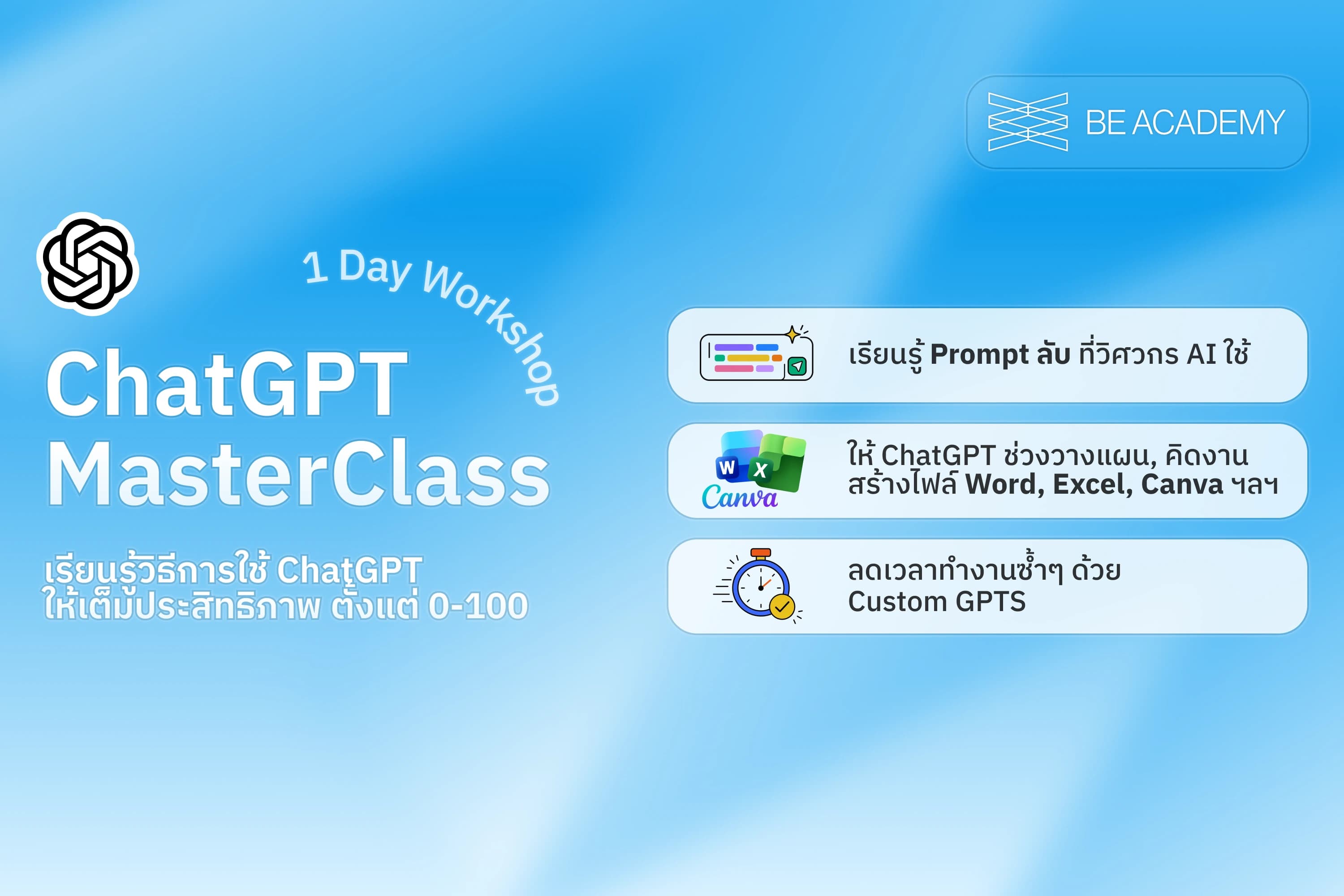 BE ACADEMY

1 Day Workshop

ChatGPT MasterClass

เรียนรู้วิธีการใช้ ChatGPT ให้เต็มประสิทธิภาพ ตั้งแต่ 0-100

เรียนรู้ Prompt ลับ ที่วิศวกร AI ใช้

W X Canva

ให้ ChatGPT ช่วงวางแผน, คิดงาน สร้างไฟล์ Word, Excel, Canva ฯลฯ

ลดเวลาทำงานซ้ำๆ ด้วย Custom GPTS